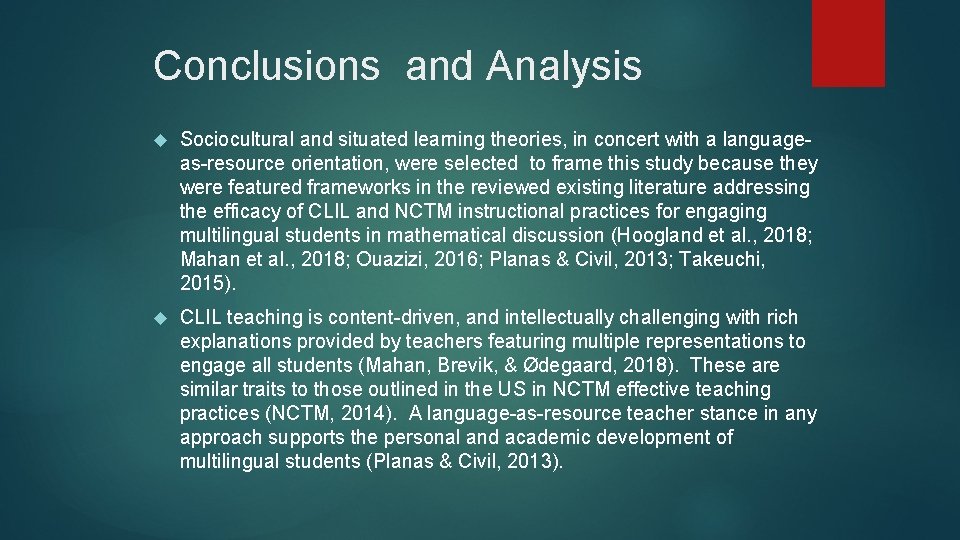 Conclusions and Analysis

Sociocultural and situated learning theories, in concert with a language-as-resource orientation, were selected to frame this study because they were featured frameworks in the reviewed existing literature addressing the efficacy of CLIL and NCTM instructional practices for engaging multilingual students in mathematical discussion (Hoogland et al., 2018; Mahan et al., 2018; Ouazizi, 2016; Planas & Civil, 2013; Takeuchi, 2015).

CLIL teaching is content-driven, and intellectually challenging with rich explanations provided by teachers featuring multiple representations to engage all students (Mahan, Brevik, & Ødegaard, 2018). These are similar traits to those outlined in the US in NCTM effective teaching practices (NCTM, 2014). A language-as-resource teacher stance in any approach supports the personal and academic development of multilingual students (Planas & Civil, 2013).